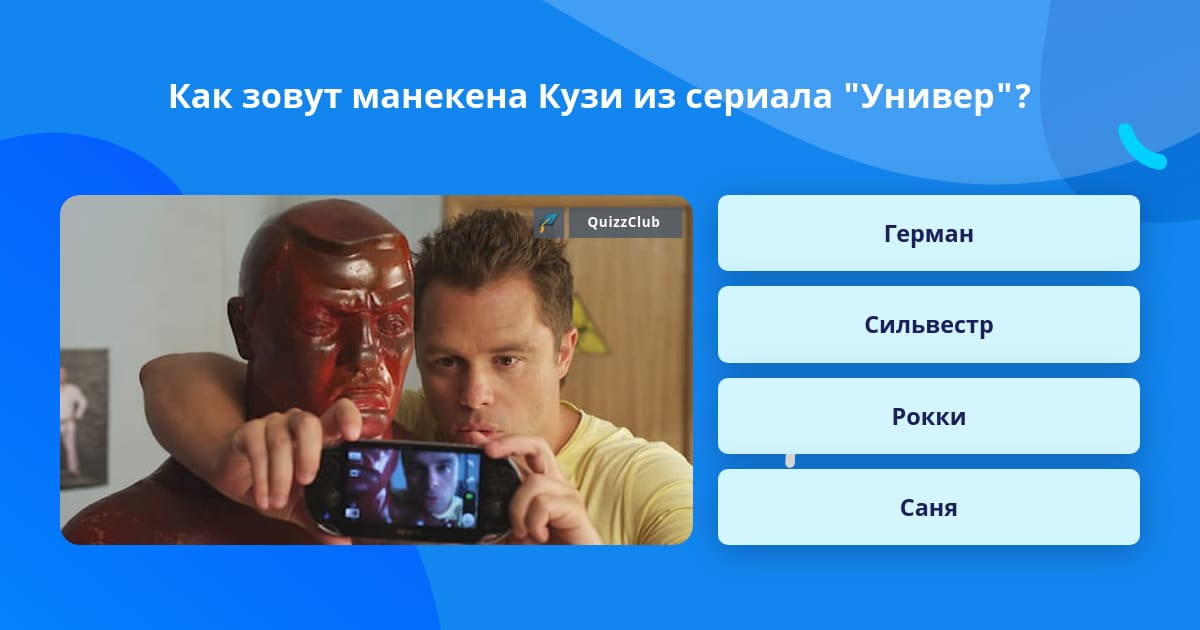 Как зовут манекена Кузи из сериала "Универ"?

QuizzClub

Герман

Сильвестр

Рокки

Саня